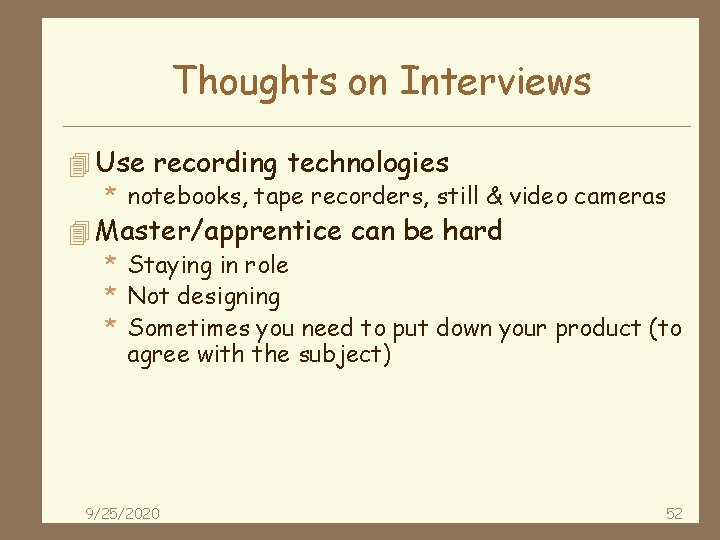 Thoughts on Interviews

Use recording technologies

* notebooks, tape recorders, still & video cameras

Master/apprentice can be hard

* Staying in role
* Not designing
* Sometimes you need to put down your product (to agree with the subject)

9/25/2020

52